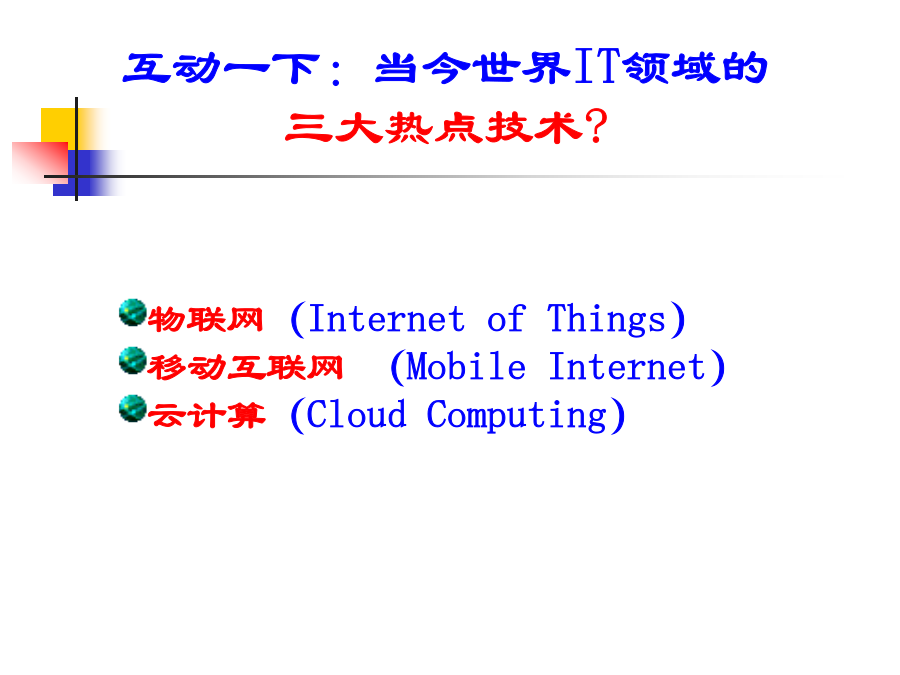 互动一下：当今世界IT领域的三大热点技术？

物联网 (Internet of Things)
移动互联网 (Mobile Internet)
云计算 (Cloud Computing)